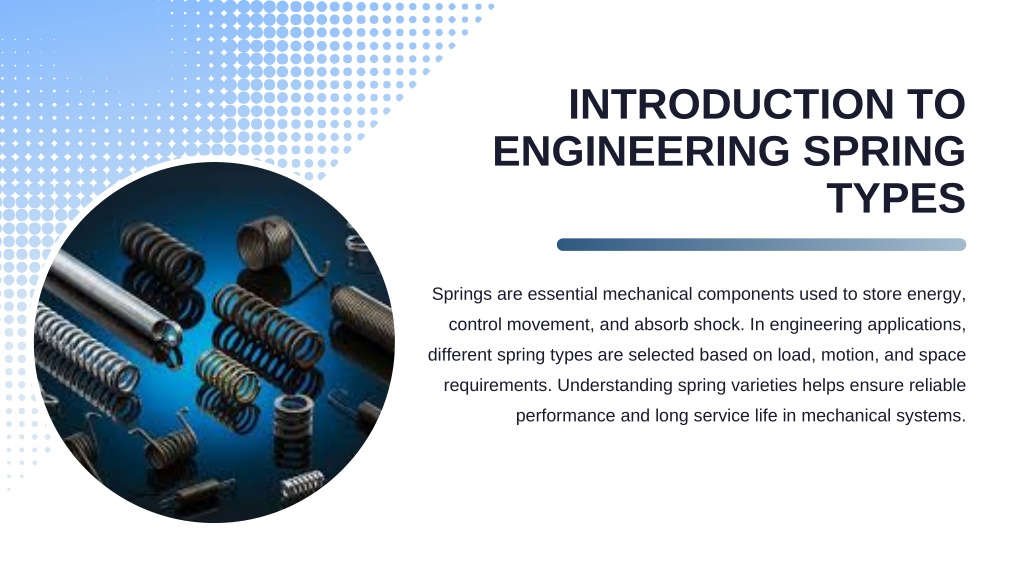 INTRODUCTION TO ENGINEERING SPRING TYPES

Springs are essential mechanical components used to store energy, control movement, and absorb shock. In engineering applications, different spring types are selected based on load, motion, and space requirements. Understanding spring varieties helps ensure reliable performance and long service life in mechanical systems.